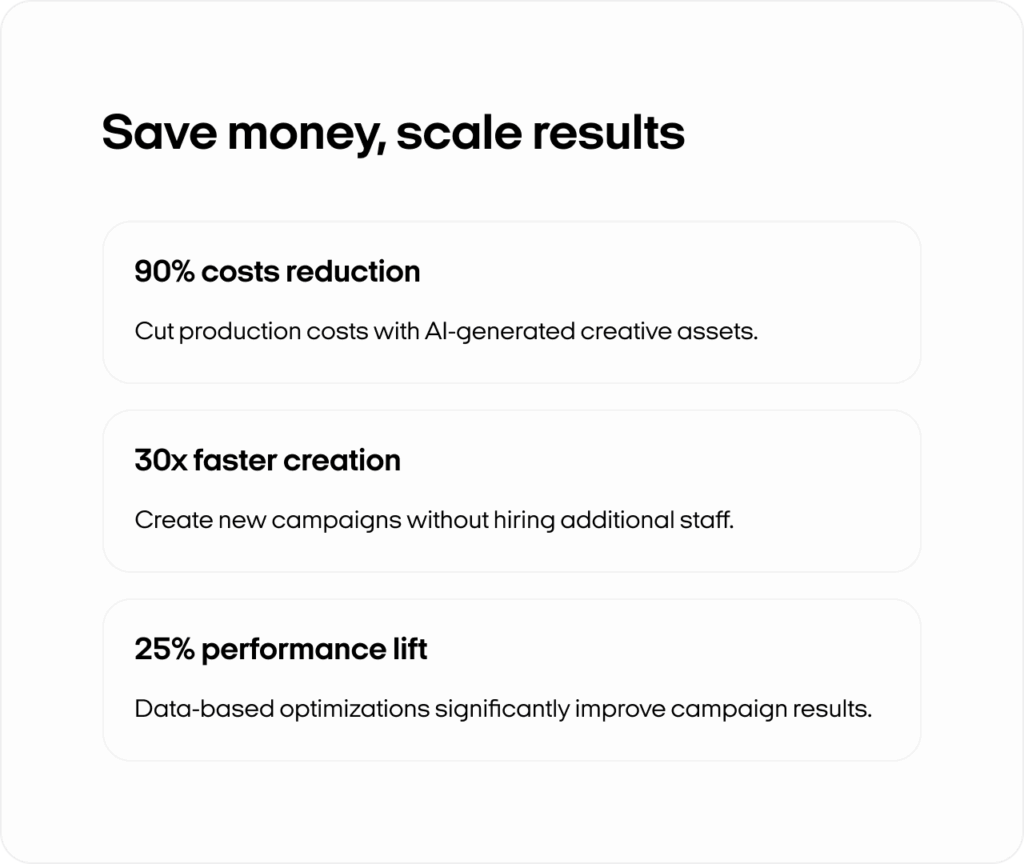 Save money, scale results

90% costs reduction

Cut production costs with AI-generated creative assets.

30x faster creation

Create new campaigns without hiring additional staff.

25% performance lift

Data-based optimizations significantly improve campaign results.